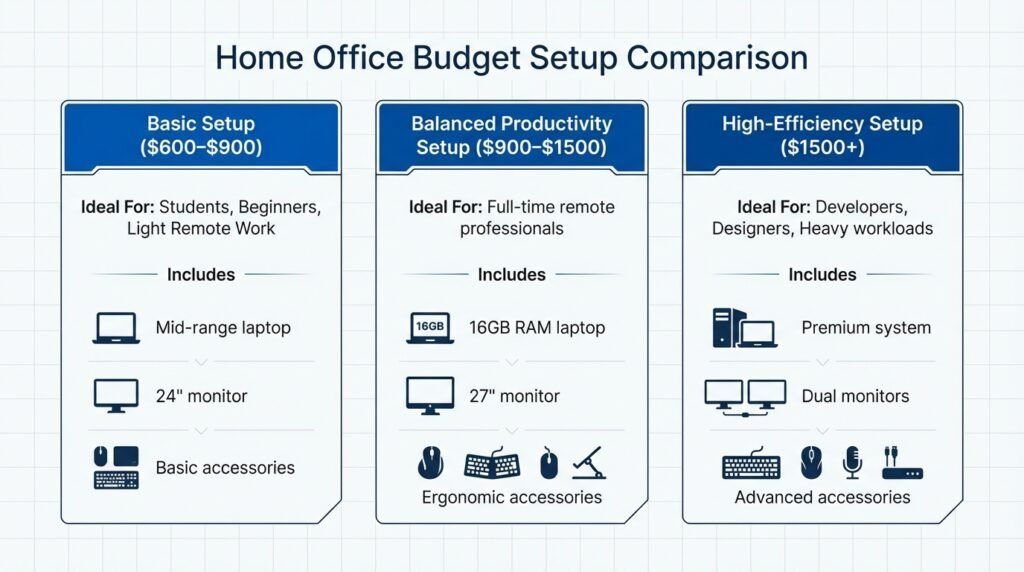 Home Office Budget Setup Comparison

Basic Setup ($600–$900)

Ideal For: Students, Beginners, Light Remote Work

Includes

Mid-range laptop

24" monitor

Basic accessories

Balanced Productivity Setup ($900–$1500)

Ideal For: Full-time remote professionals

Includes

16GB

16GB RAM laptop

27" monitor

Ergonomic accessories

High-Efficiency Setup ($1500+)

Ideal For: Developers, Designers, Heavy workloads

Includes

Premium system

Dual monitors

Advanced accessories